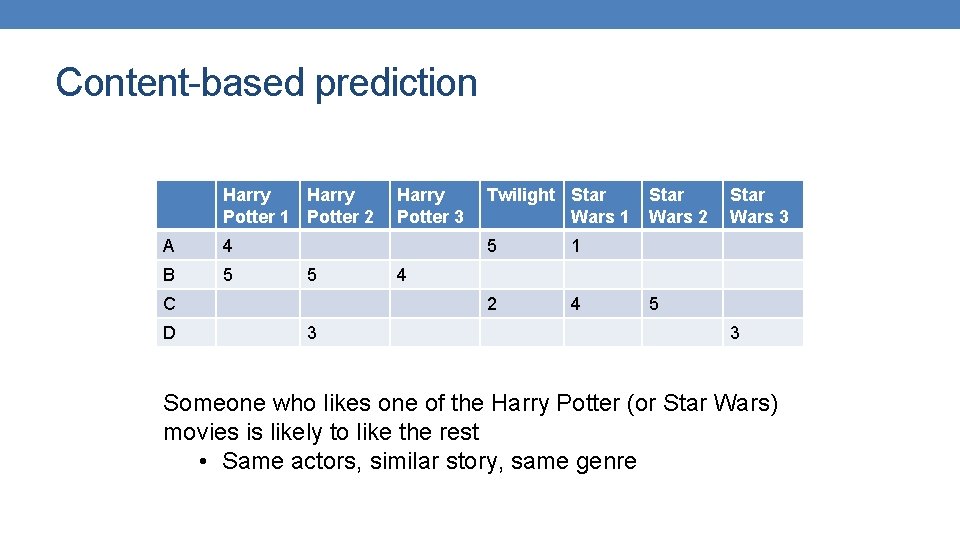 Content-based prediction

| | Harry Potter 1 | Harry Potter 2 | Harry Potter 3 | Twilight | Star Wars 1 | Star Wars 2 | Star Wars 3 |
|---|---|---|---|---|---|---|---|
| A | 4 | | | 5 | 1 | | |
| B | 5 | 5 | 4 | | | | |
| C | | | | 2 | 4 | 5 | |
| D | | 3 | | | | | 3 |

Someone who likes one of the Harry Potter (or Star Wars) movies is likely to like the rest

• Same actors, similar story, same genre